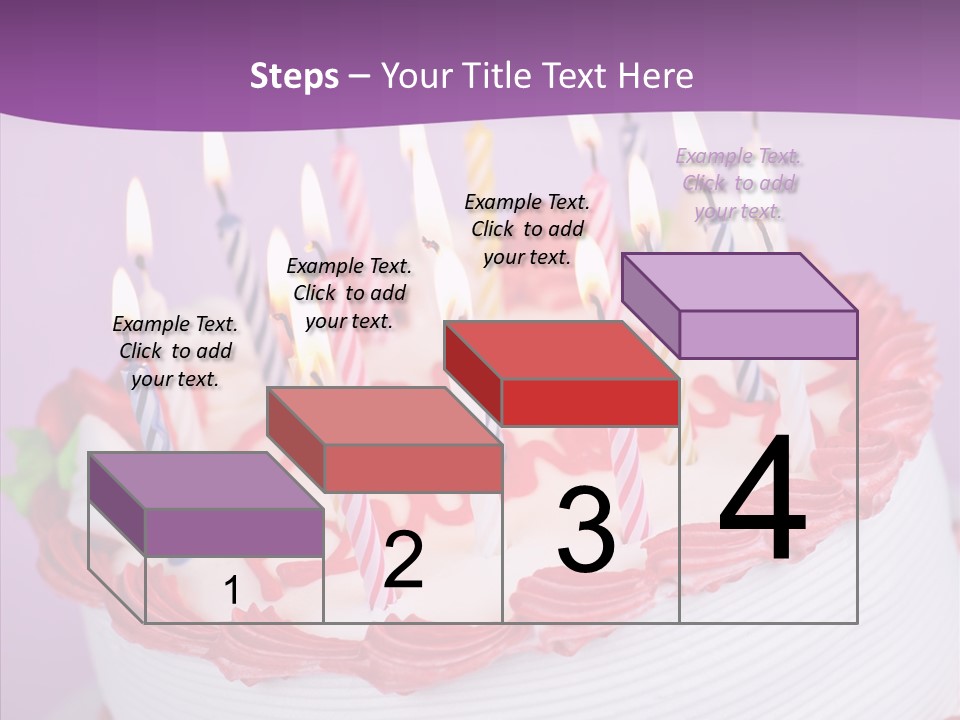 Steps – Your Title Text Here

Example Text. Click to add your text.

Example Text. Click to add your text.

Example Text. Click to add your text.

Example Text. Click to add your text.

1

2

3

4